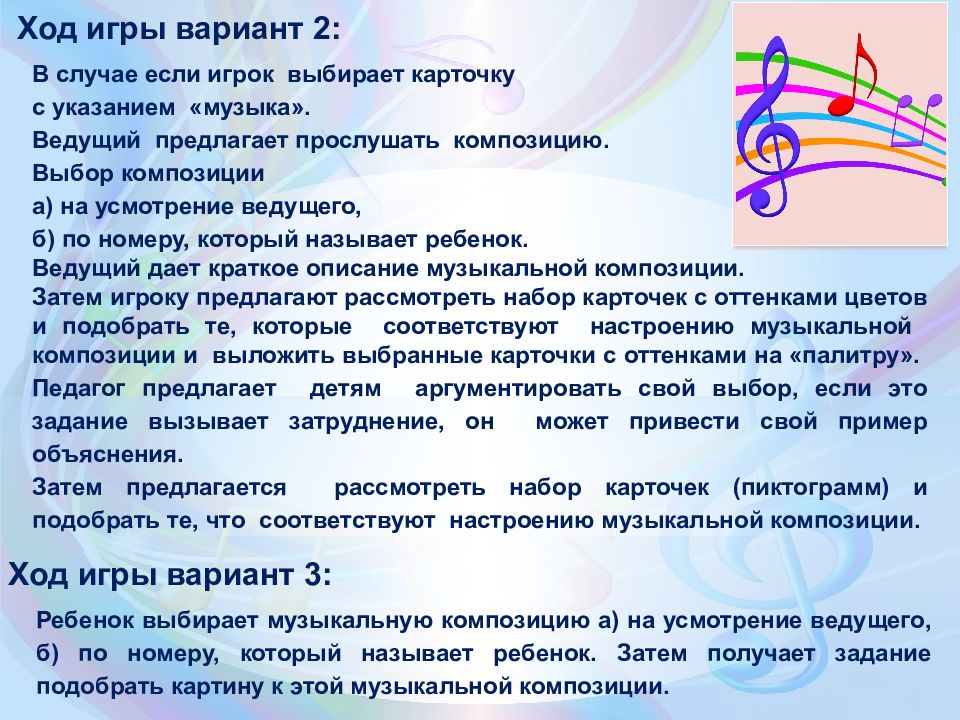 Ход игры вариант 2:

В случае если игрок выбирает карточку с указанием «музыка».
Ведущий предлагает прослушать композицию.
Выбор композиции
а) на усмотрение ведущего,
б) по номеру, который называет ребенок.
Ведущий дает краткое описание музыкальной композиции.
Затем игроку предлагают рассмотреть набор карточек с оттенками цветов и подобрать те, которые соответствуют настроению музыкальной композиции и выложить выбранные карточки с оттенками на «палитру».
Педагог предлагает детям аргументировать свой выбор, если это задание вызывает затруднение, он может привести свой пример объяснения.
Затем предлагается рассмотреть набор карточек (пиктограмм) и подобрать те, что соответствуют настроению музыкальной композиции.

Ход игры вариант 3:

Ребенок выбирает музыкальную композицию а) на усмотрение ведущего, б) по номеру, который называет ребенок. Затем получает задание подобрать картину к этой музыкальной композиции.